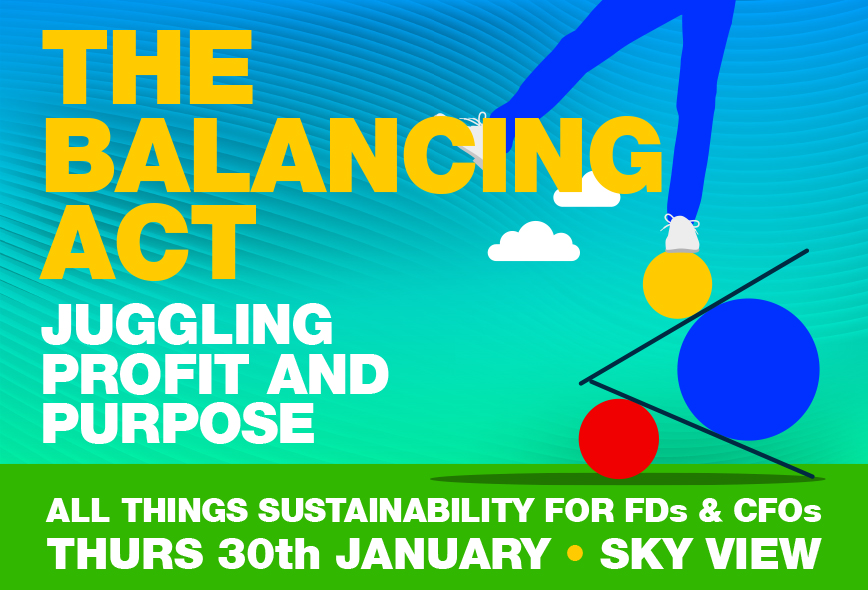 THE BALANCING ACT

JUGGLING PROFIT AND PURPOSE

ALL THINGS SUSTAINABILITY FOR FDs & CFOs

THURS 30th JANUARY • SKY VIEW